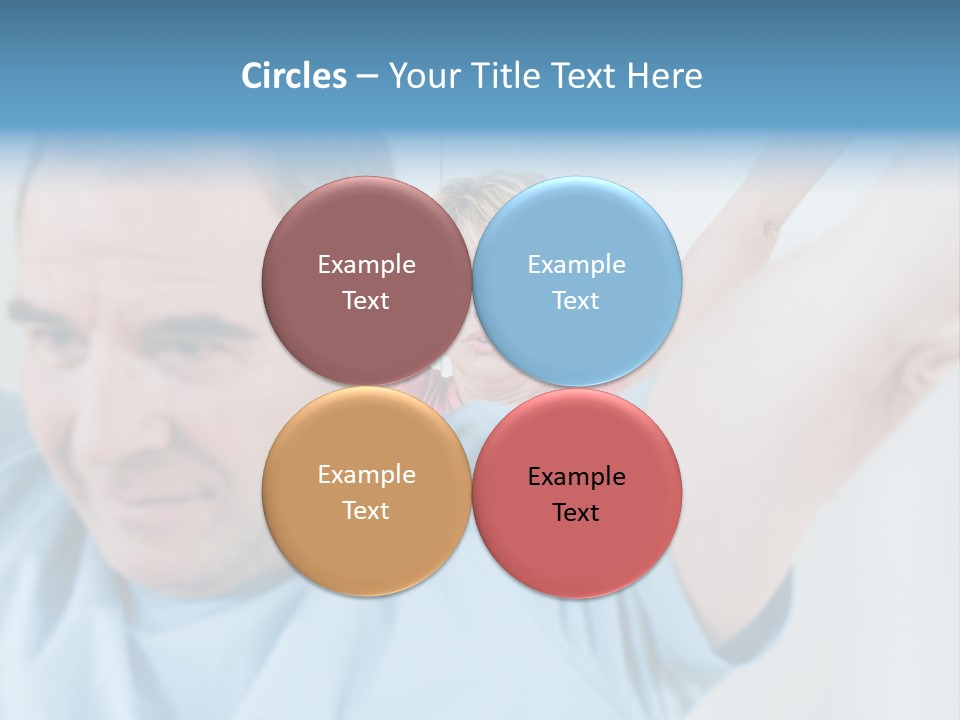 Circles – Your Title Text Here

Example Text

Example Text

Example Text

Example Text